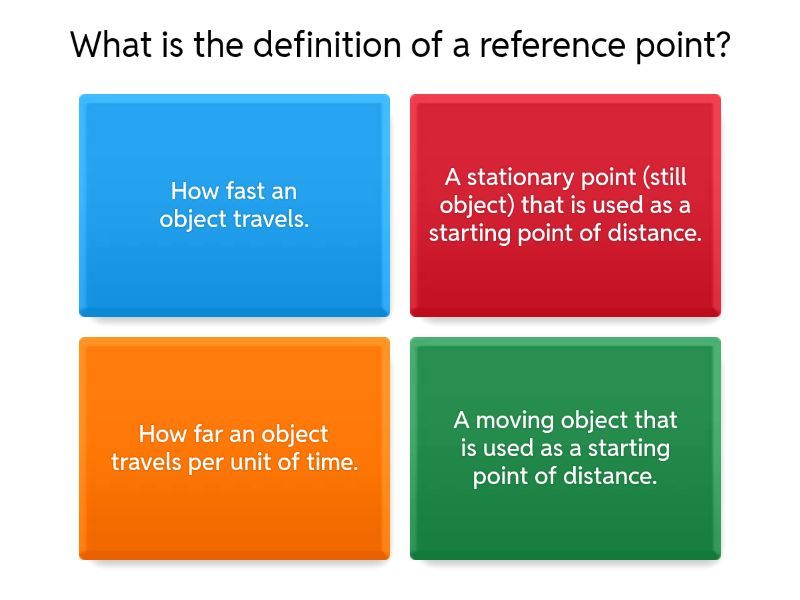 What is the definition of a reference point?

How fast an object travels.

A stationary point (still object) that is used as a starting point of distance.

How far an object travels per unit of time.

A moving object that is used as a starting point of distance.